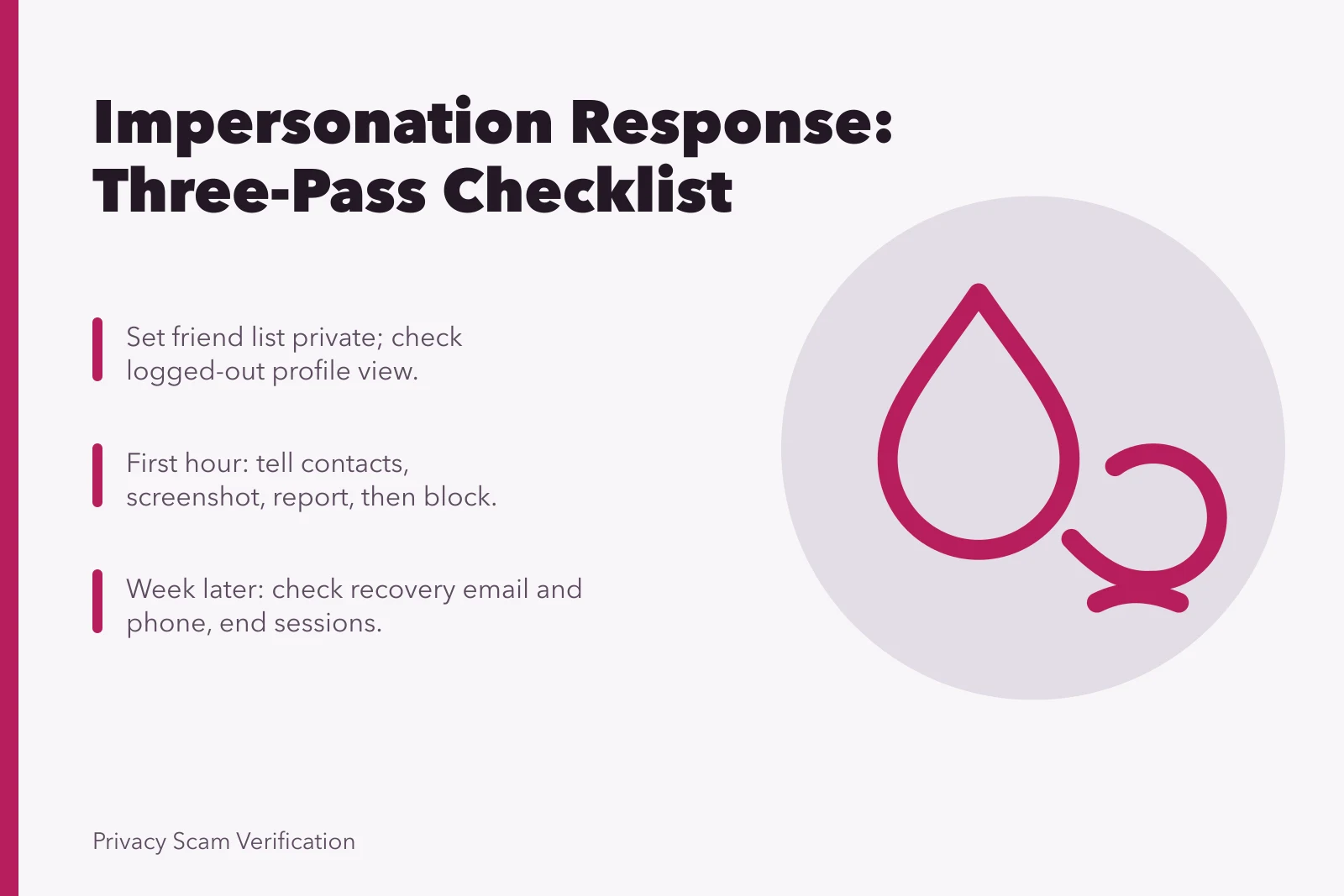 Impersonation Response: Three-Pass Checklist

Set friend list private; check logged-out profile view.

First hour: tell contacts, screenshot, report, then block.

Week later: check recovery email and phone, end sessions.

Privacy Scam Verification